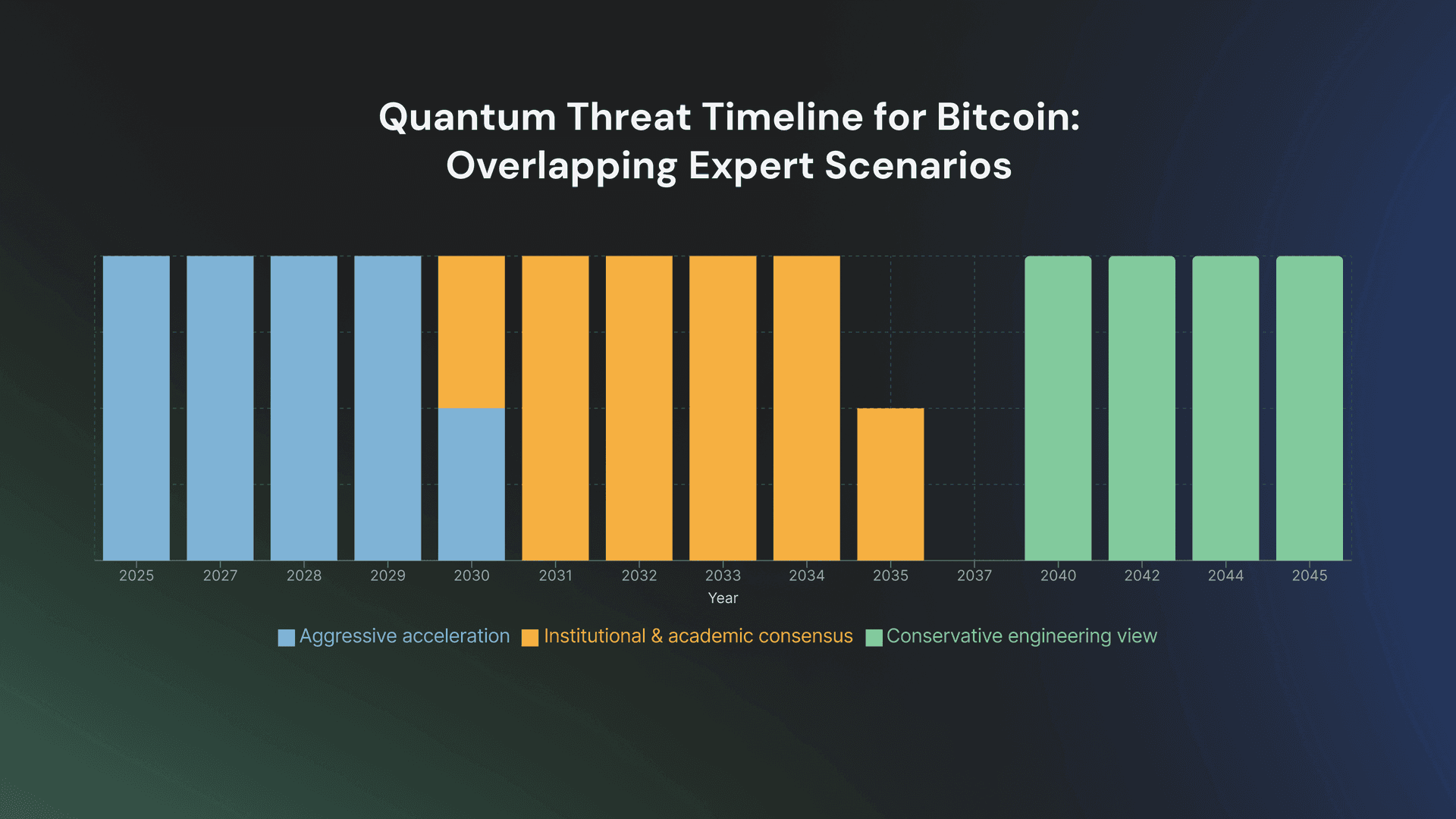 Quantum Threat Timeline for Bitcoin:
Overlapping Expert Scenarios

2025 2027 2028 2029 2030 2031 2032 2033 2034 2035 2037 2040 2042 2044 2045
Year

Aggressive acceleration Institutional & academic consensus Conservative engineering view